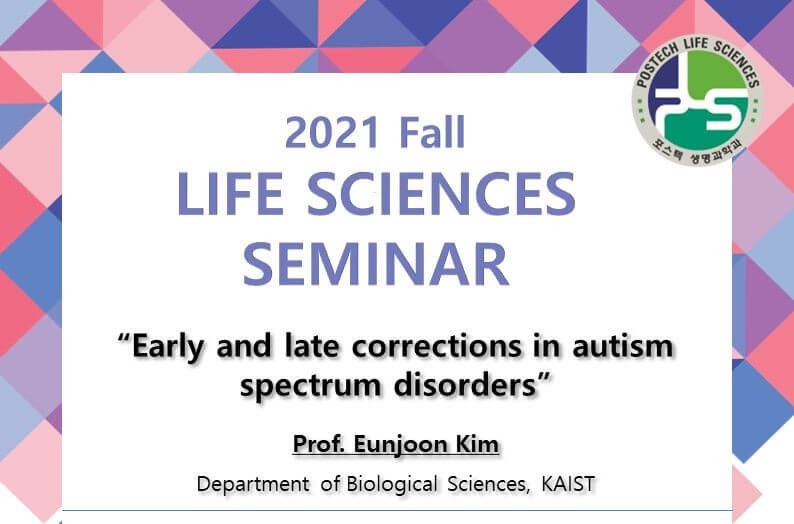 POSTECH LIFE SCIENCES
포스텍 생명과학과

2021 Fall
LIFE SCIENCES
SEMINAR

"Early and late corrections in autism spectrum disorders"

Prof. Eunjoon Kim

Department of Biological Sciences, KAIST